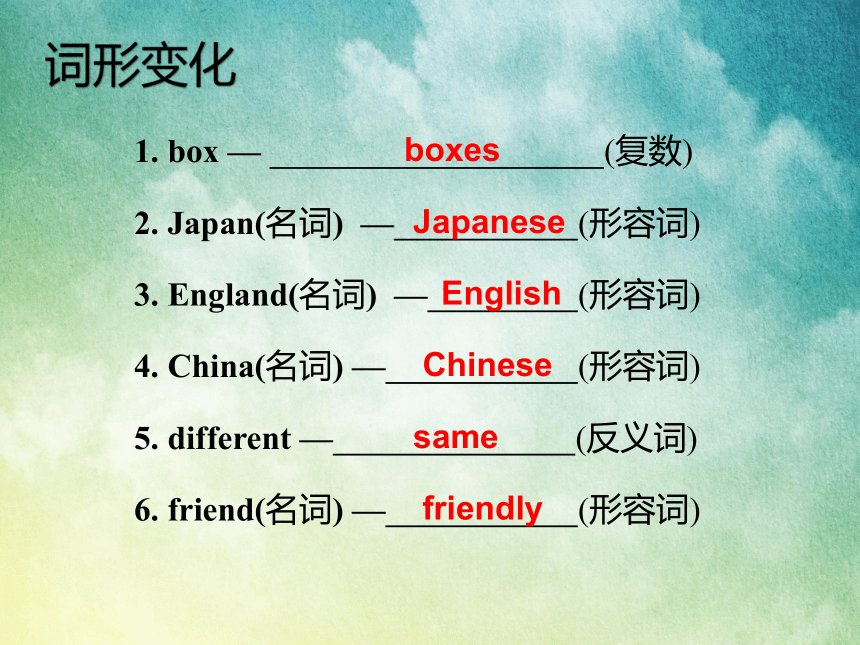 词形变化

1. box — boxes (复数)

2. Japan(名词) — Japanese (形容词)

3. England(名词) — English (形容词)

4. China(名词) — Chinese (形容词)

5. different — same (反义词)

6. friend(名词) — friendly (形容词)